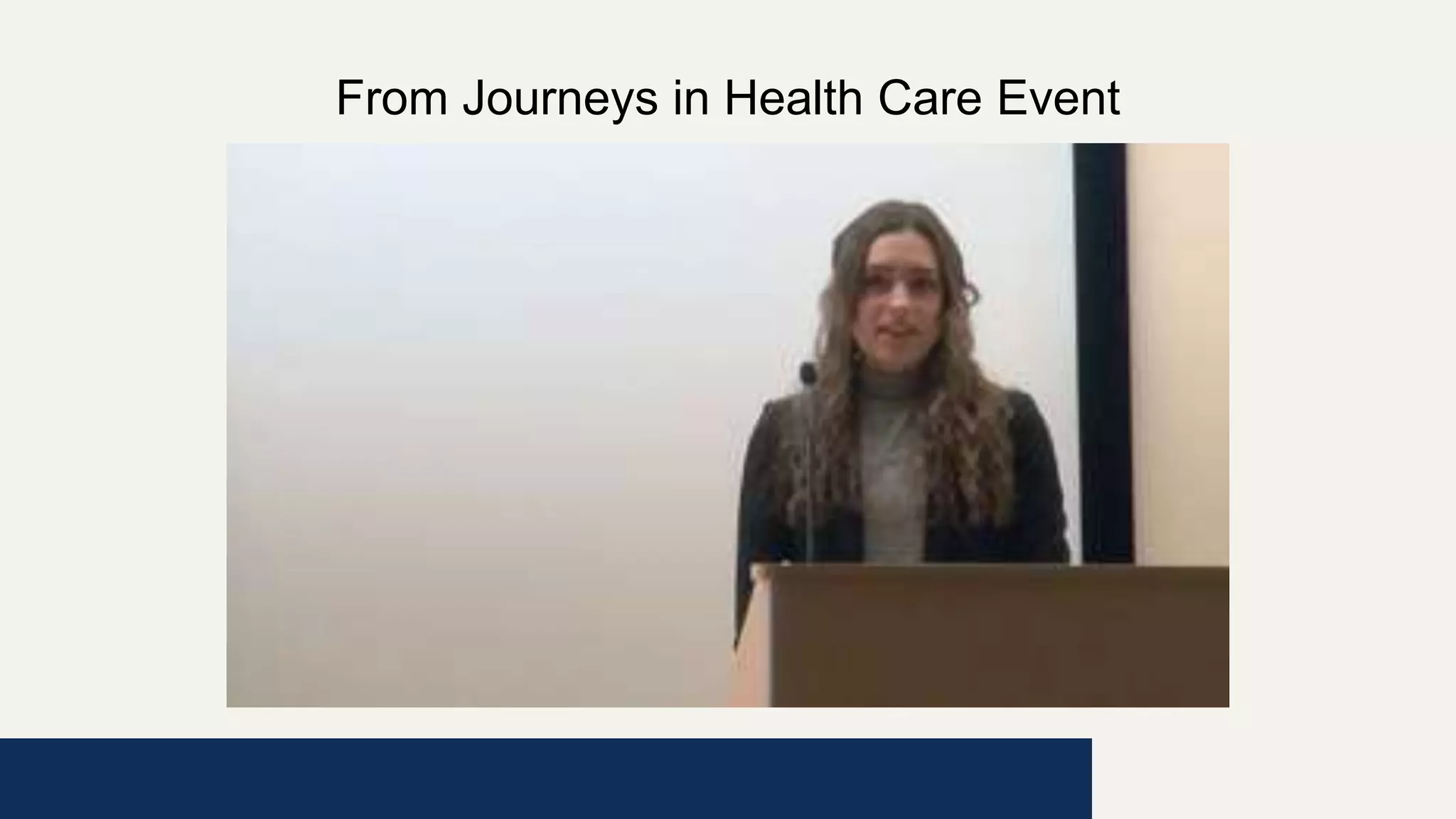 From Journeys in Health Care Event